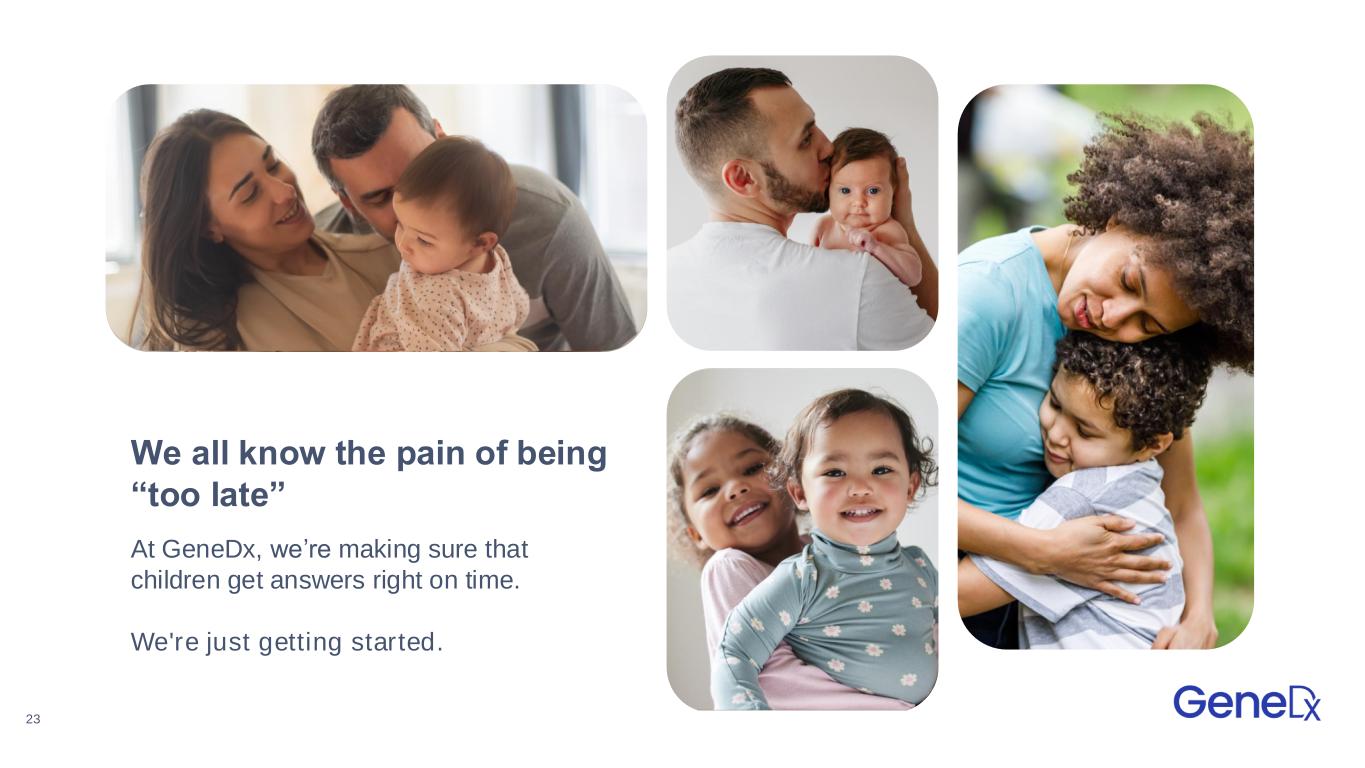 We all know the pain of being “too late”

At GeneDx, we’re making sure that children get answers right on time.

We're just getting started.

23

GeneDx